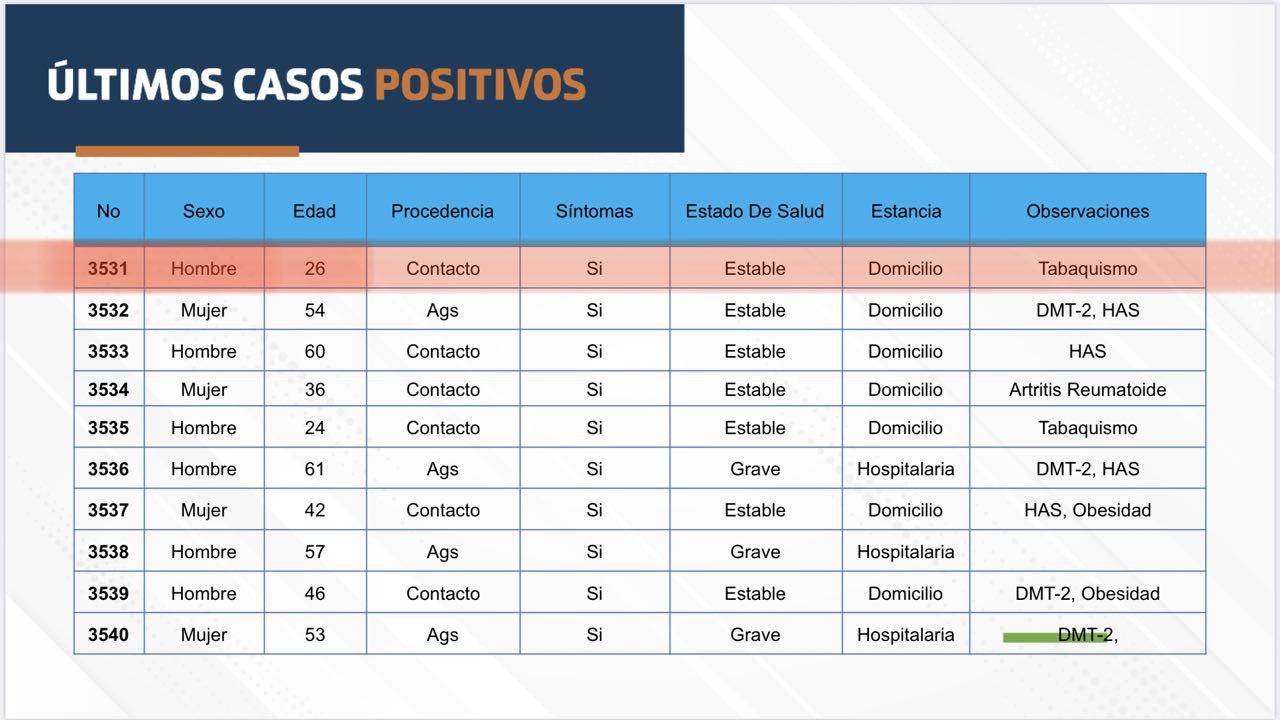 ÚLTIMOS CASOS POSITIVOS

| No | Sexo | Edad | Procedencia | Síntomas | Estado De Salud | Estancia | Observaciones |
|---|---|---|---|---|---|---|---|
| 3531 | Hombre | 26 | Contacto | Si | Estable | Domicilio | Tabaquismo |
| 3532 | Mujer | 54 | Ags | Si | Estable | Domicilio | DMT-2, HAS |
| 3533 | Hombre | 60 | Contacto | Si | Estable | Domicilio | HAS |
| 3534 | Mujer | 36 | Contacto | Si | Estable | Domicilio | Artritis Reumatoide |
| 3535 | Hombre | 24 | Contacto | Si | Estable | Domicilio | Tabaquismo |
| 3536 | Hombre | 61 | Ags | Si | Grave | Hospitalaria | DMT-2, HAS |
| 3537 | Mujer | 42 | Contacto | Si | Estable | Domicilio | HAS, Obesidad |
| 3538 | Hombre | 57 | Ags | Si | Grave | Hospitalaria | |
| 3539 | Hombre | 46 | Contacto | Si | Estable | Domicilio | DMT-2, Obesidad |
| 3540 | Mujer | 53 | Ags | Si | Grave | Hospitalaria | DMT-2, |